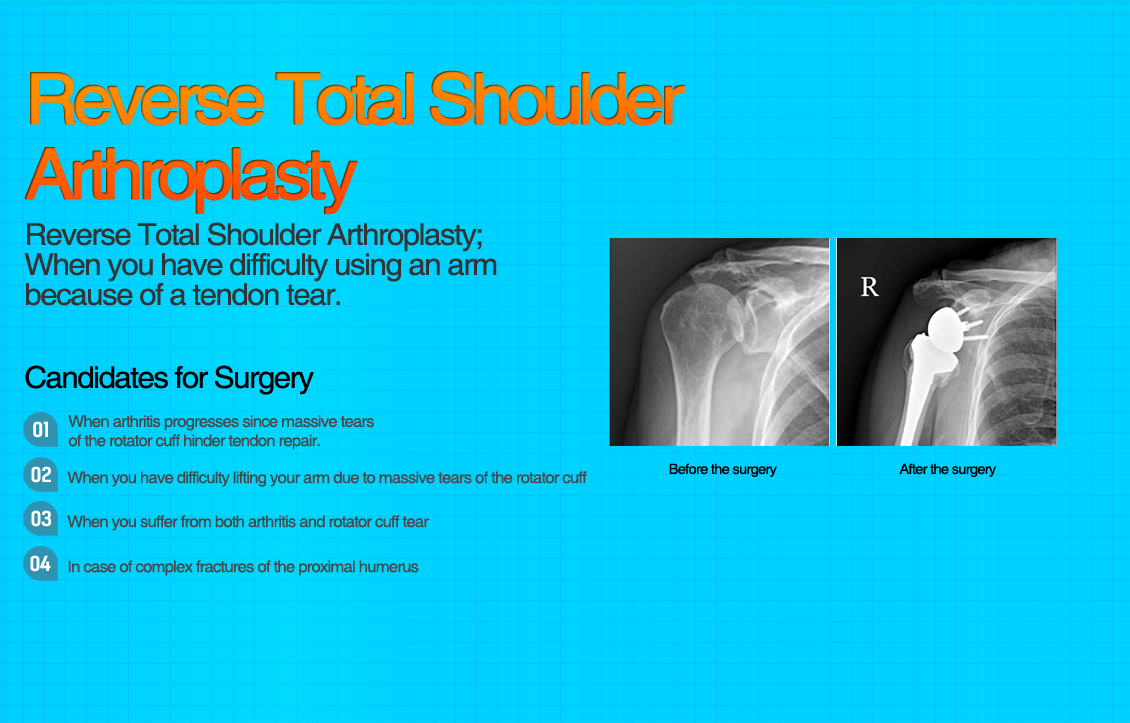 Reverse Total Shoulder Arthroplasty

Reverse Total Shoulder Arthroplasty; When you have difficulty using an arm because of a tendon tear.

Candidates for Surgery

01 When arthritis progresses since massive tears of the rotator cuff hinder tendon repair.

02 When you have difficulty lifting your arm due to massive tears of the rotator cuff

03 When you suffer from both arthritis and rotator cuff tear

04 In case of complex fractures of the proximal humerus

R

Before the surgery

After the surgery